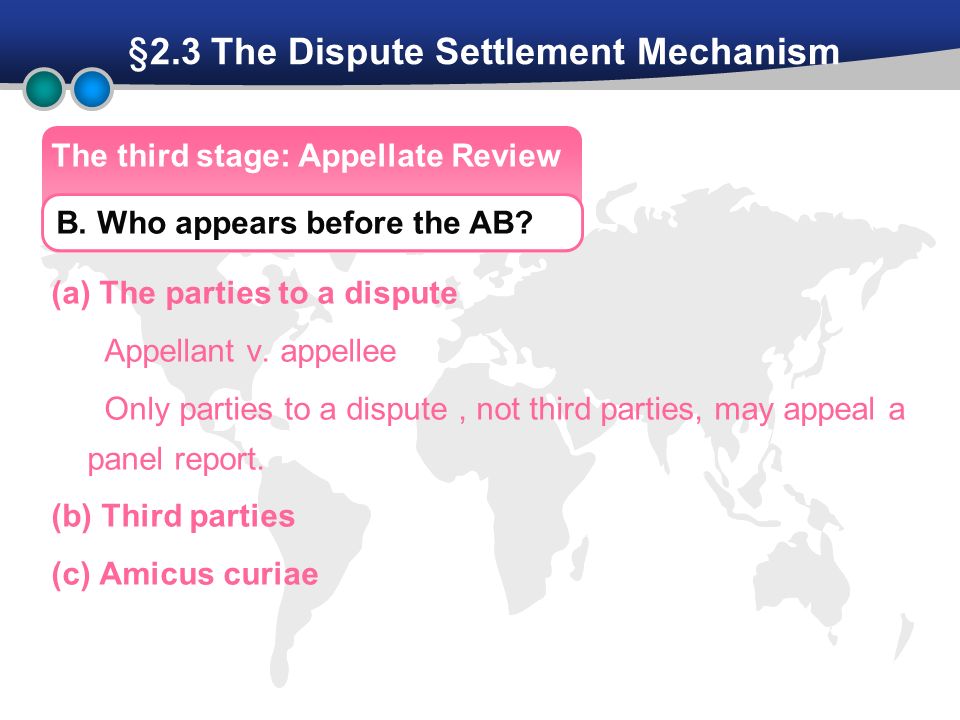 §2.3 The Dispute Settlement Mechanism

The third stage: Appellate Review

B. Who appears before the AB?

(a) The parties to a dispute

Appellant v. appellee

Only parties to a dispute , not third parties, may appeal a panel report.

(b) Third parties

(c) Amicus curiae